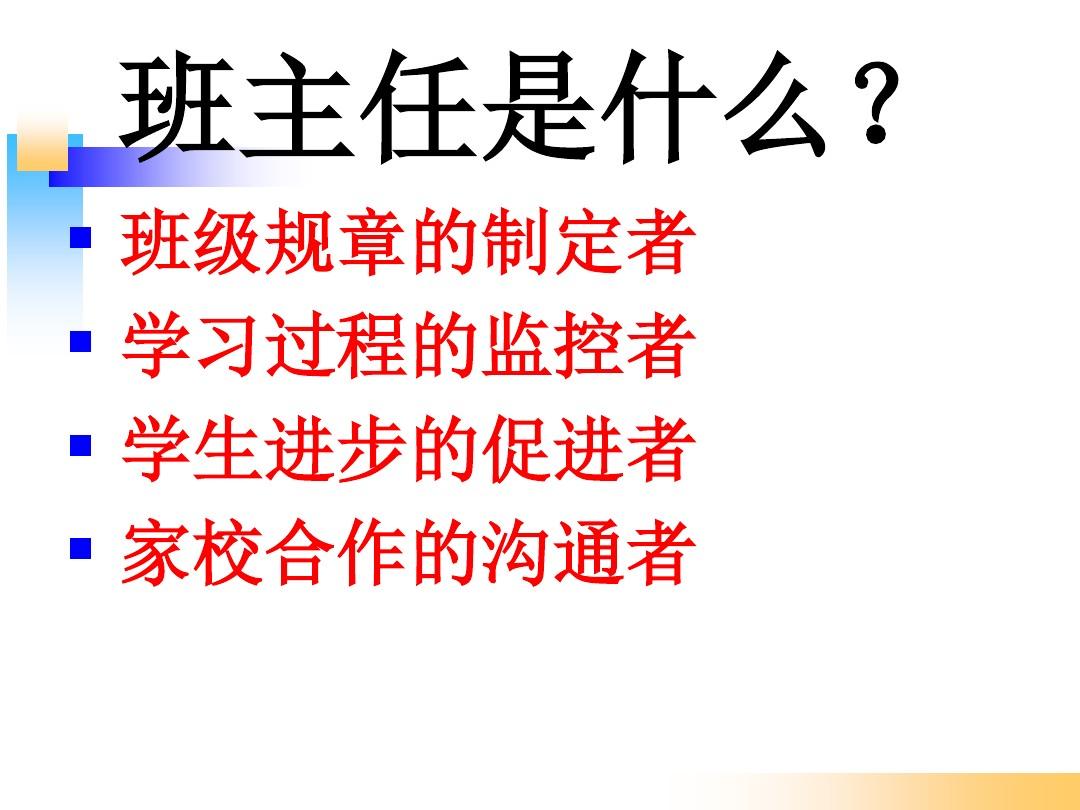 班主任是什么？

- 班级规章的制定者
- 学习过程的监控者
- 学生进步的促进者
- 家校合作的沟通者